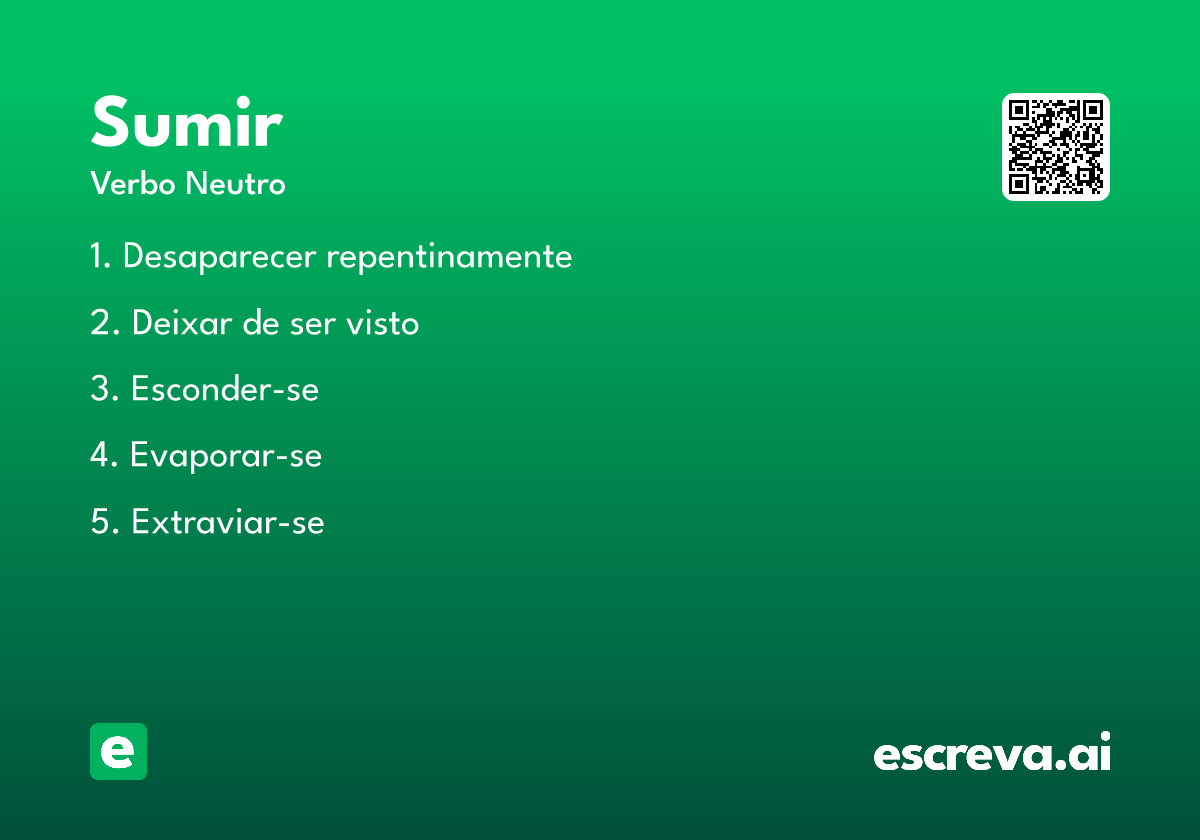 Sumir
Verbo Neutro

1. Desaparecer repentinamente

2. Deixar de ser visto

3. Esconder-se

4. Evaporar-se

5. Extraviar-se

e

escreva.ai